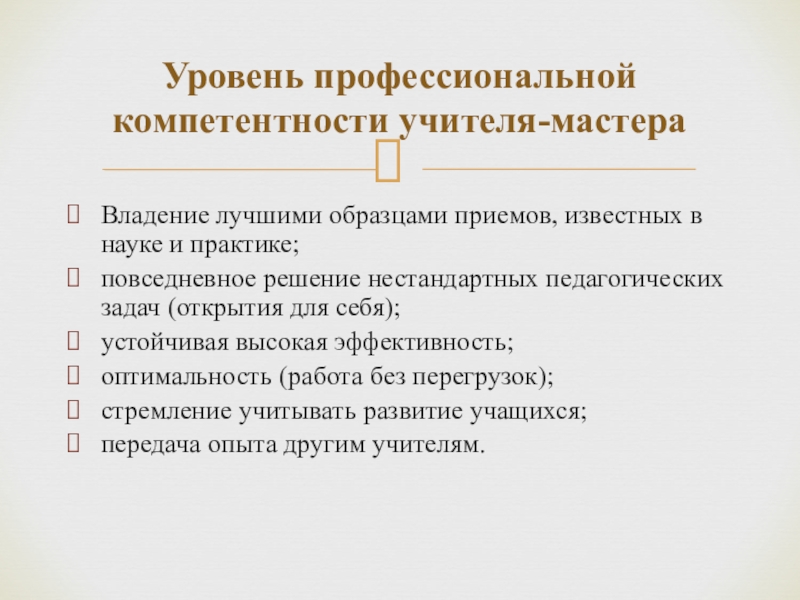 Уровень профессиональной компетентности учителя-мастера

Владение лучшими образцами приемов, известных в науке и практике;

повседневное решение нестандартных педагогических задач (открытия для себя);

устойчивая высокая эффективность;

оптимальность (работа без перегрузок);

стремление учитывать развитие учащихся;

передача опыта другим учителям.